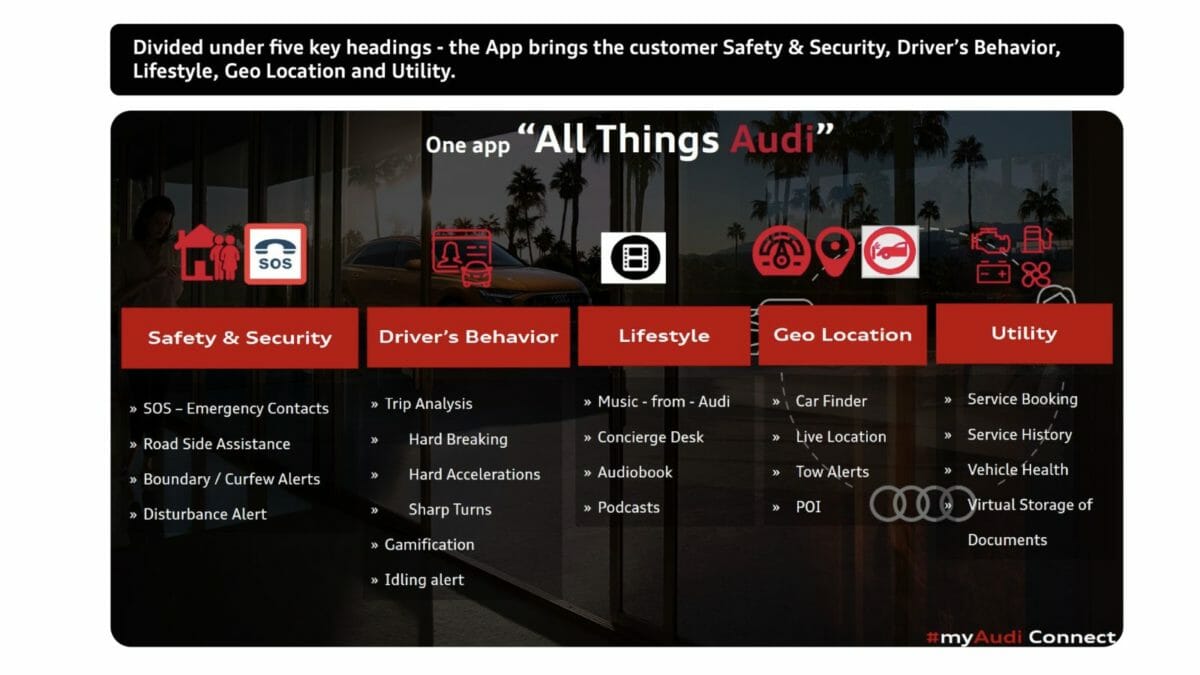 Divided under five key headings - the App brings the customer Safety & Security, Driver's Behavior, Lifestyle, Geo Location and Utility.

One app "All Things Audi"

SOS

Safety & Security

» SOS – Emergency Contacts
» Road Side Assistance
» Boundary / Curfew Alerts
» Disturbance Alert

Driver's Behavior

» Trip Analysis
» Hard Breaking
» Hard Accelerations
» Sharp Turns
» Gamification
» Idling alert

Lifestyle

» Music - from - Audi
» Concierge Desk
» Audiobook
» Podcasts

Geo Location

» Car Finder
» Live Location
» Tow Alerts
» POI

Utility

» Service Booking
» Service History
» Vehicle Health
» Virtual Storage of Documents

#myAudi Connect